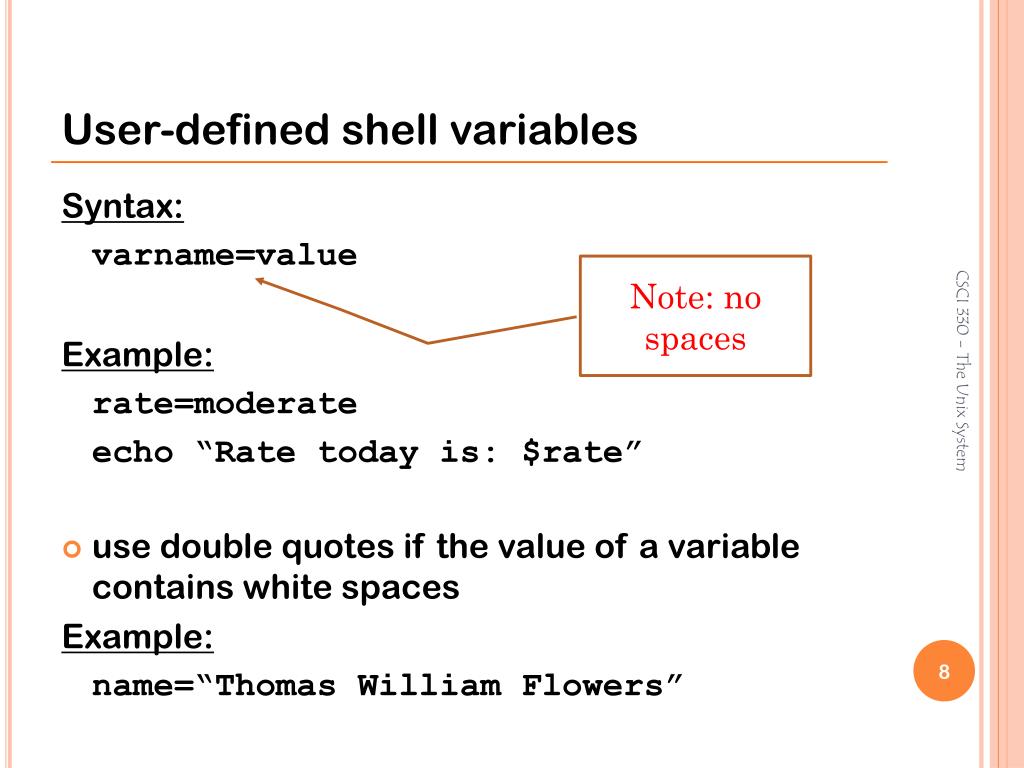 User-defined shell variables

Syntax:

varname=value

Note: no spaces

Example:

rate=moderate

echo “Rate today is: $rate”

use double quotes if the value of a variable contains white spaces

Example:

name=“Thomas William Flowers”

CSCI 330 – The Unix System

8